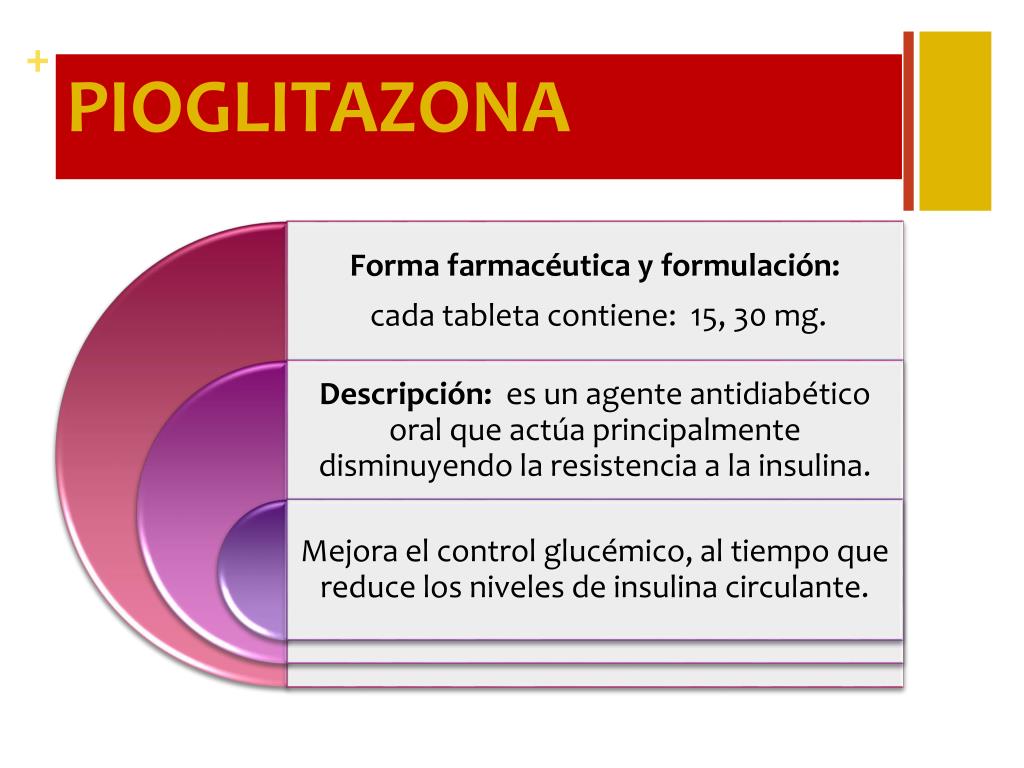 +
PIOGLITAZONA

Forma farmacéutica y formulación:
cada tableta contiene: 15, 30 mg.

Descripción: es un agente antidiabético oral que actúa principalmente disminuyendo la resistencia a la insulina.

Mejora el control glucémico, al tiempo que reduce los niveles de insulina circulante.